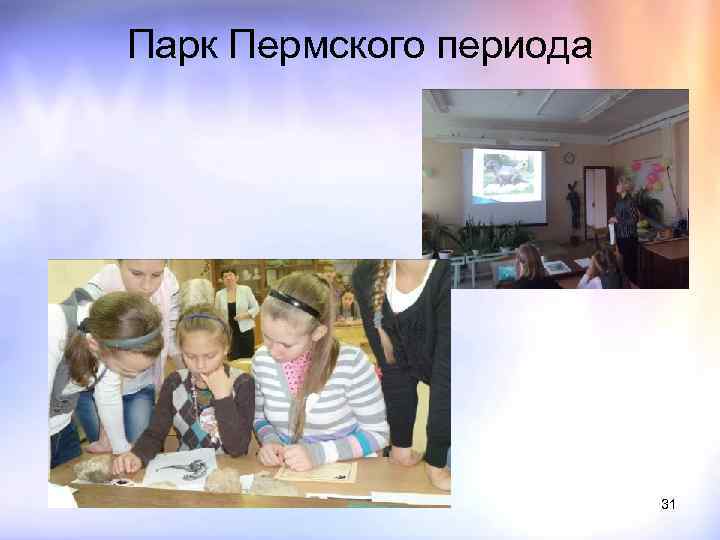 Парк Пермского периода

31